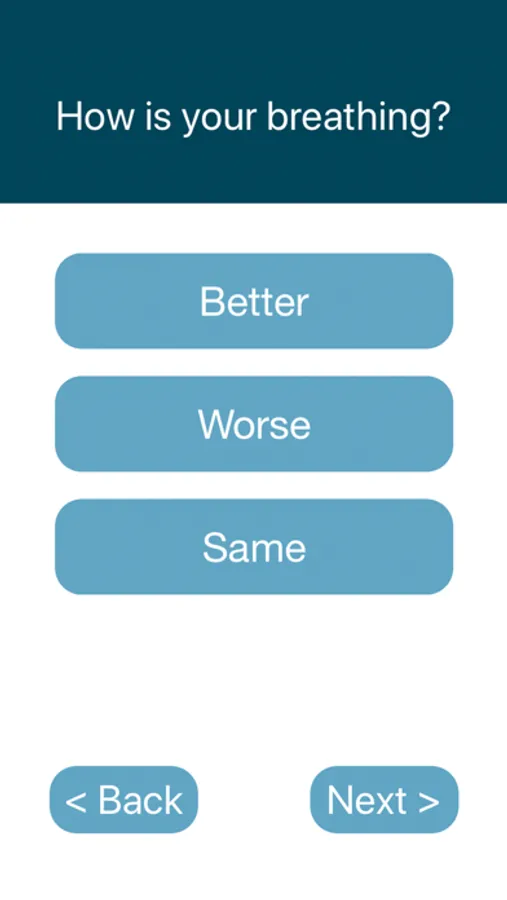 How is your breathing?

Better

Worse

Same

< Back

Next >